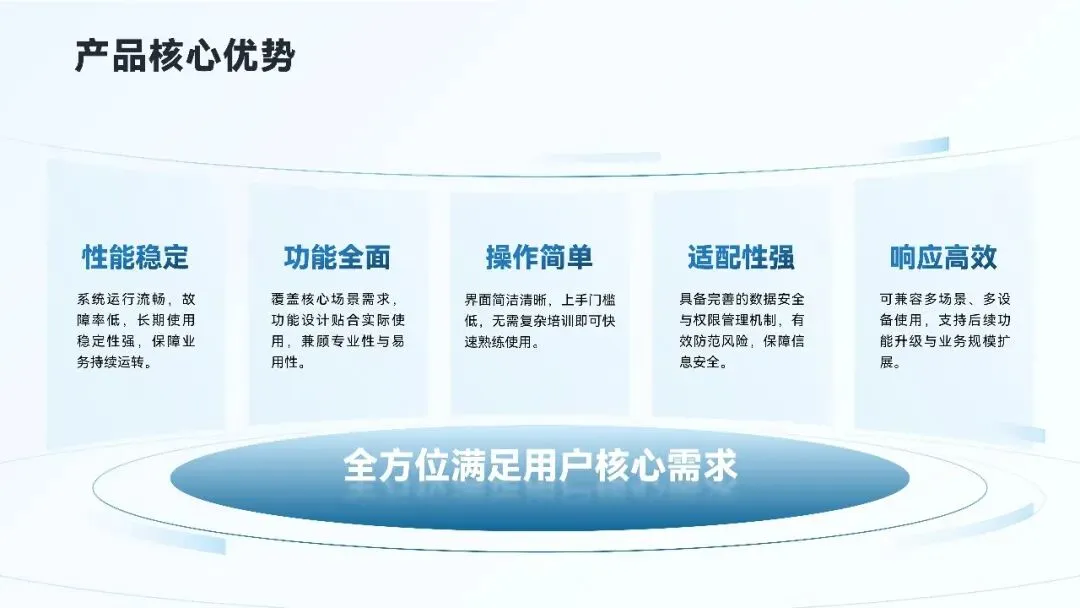 产品核心优势

性能稳定

系统运行流畅，故障率低，长期使用稳定性强，保障业务持续运转。

功能全面

覆盖核心场景需求，功能设计贴合实际使用，兼顾专业性与易用性。

操作简单

界面简洁清晰，上手门槛低，无需复杂培训即可快速熟练使用。

适配性强

具备完善的数据安全与权限管理机制，有效防范风险，保障信息安全。

响应高效

可兼容多场景、多设备使用，支持后续功能升级与业务规模扩展。

全方位满足用户核心需求